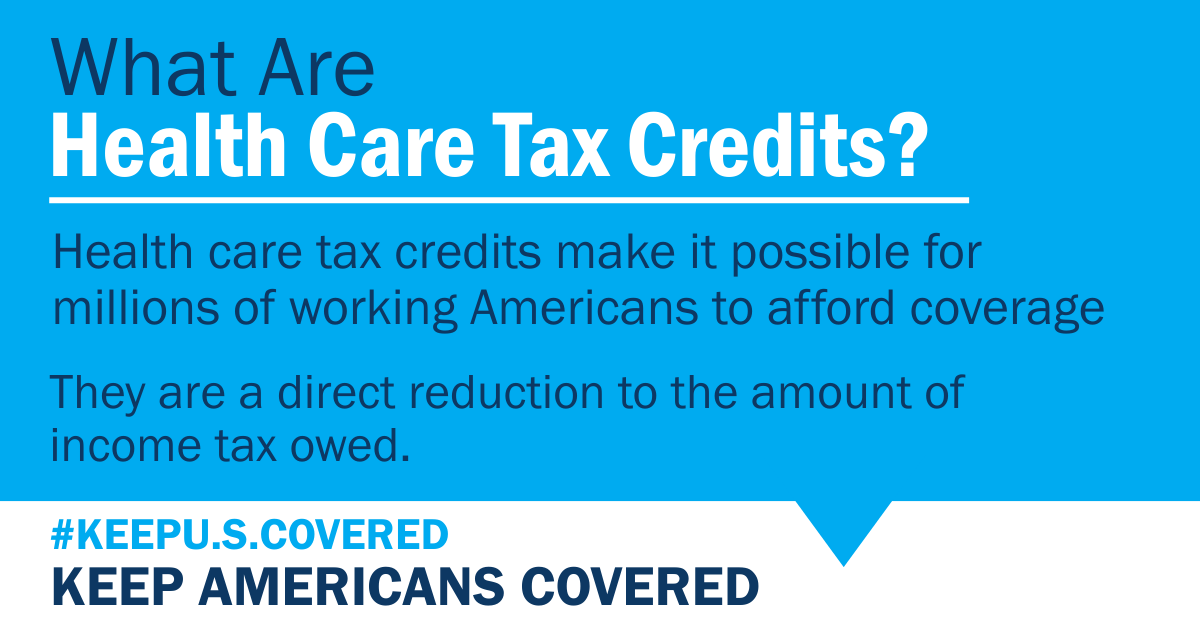 What Are
Health Care Tax Credits?

Health care tax credits make it possible for millions of working Americans to afford coverage

They are a direct reduction to the amount of income tax owed.

#KEEPU.S.COVERED
KEEP AMERICANS COVERED